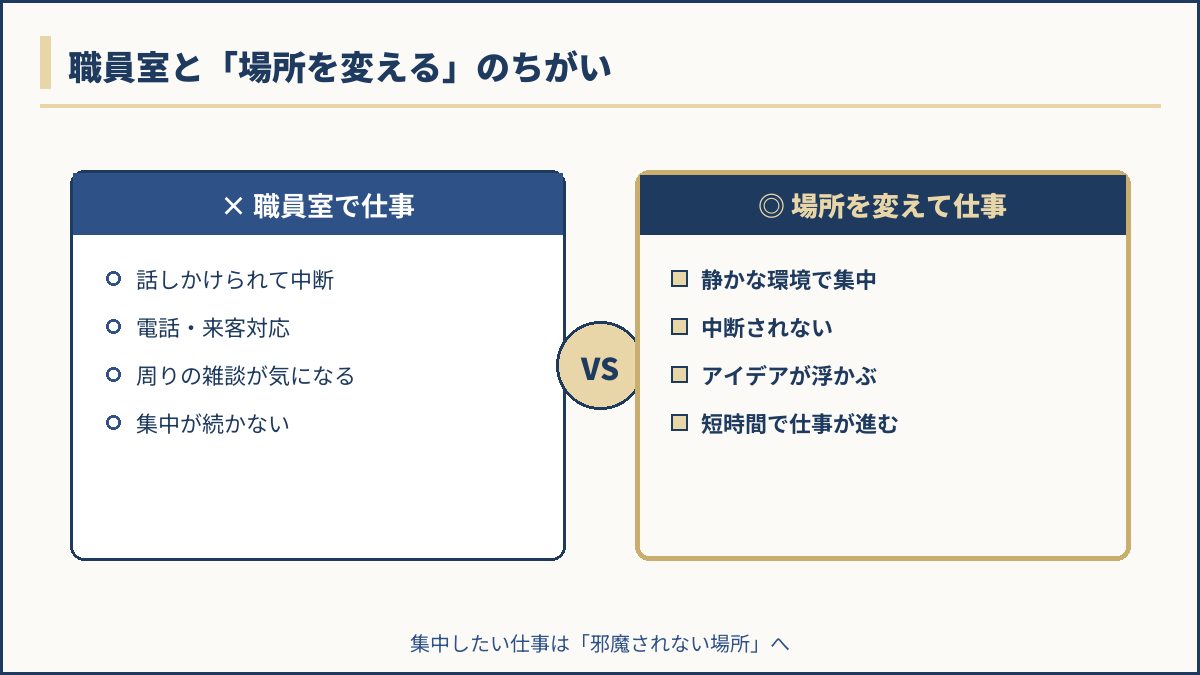 職員室と「場所を変える」のちがい

× 職員室で仕事

話しかけられて中断

電話・来客対応

周りの雑談が気になる

集中が続かない

VS

◎ 場所を変えて仕事

静かな環境で集中

中断されない

アイデアが浮かぶ

短時間で仕事が進む

集中したい仕事は「邪魔されない場所」へ